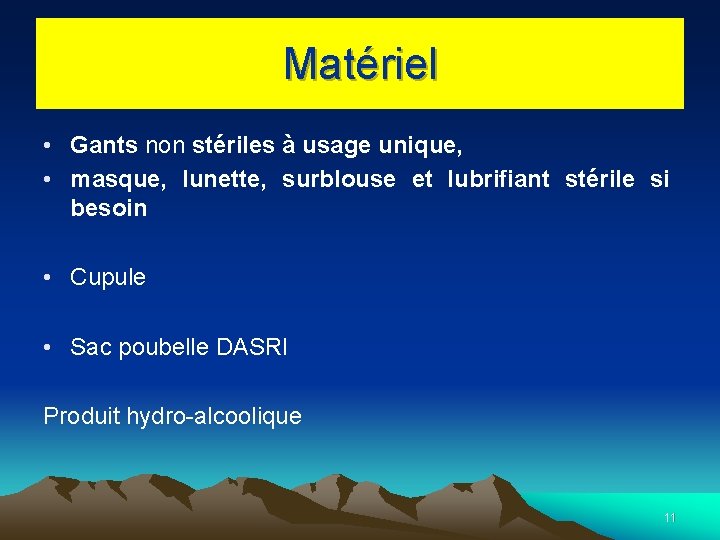 Matériel

• Gants non stériles à usage unique,
• masque, lunette, surblouse et lubrifiant stérile si besoin

• Cupule

• Sac poubelle DASRI

Produit hydro-alcoolique

11